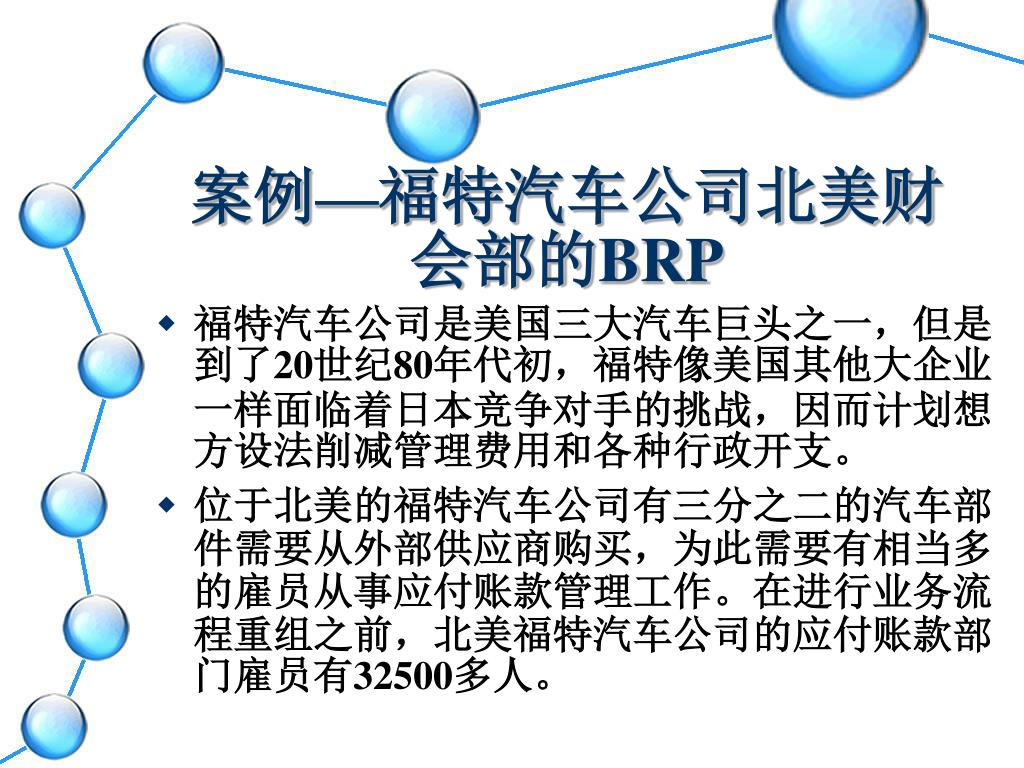 案例—福特汽车公司北美财会部的BRP

◆ 福特汽车公司是美国三大汽车巨头之一，但是到了20世纪80年代初，福特像美国其他大企业一样面临着日本竞争对手的挑战，因而计划想方设法削减管理费用和各种行政开支。

◆ 位于北美的福特汽车公司有三分之二的汽车部件需要从外部供应商购买，为此需要有相当多的雇员从事应付账款管理工作。在进行业务流程重组之前，北美福特汽车公司的应付账款部门雇员有32500多人。